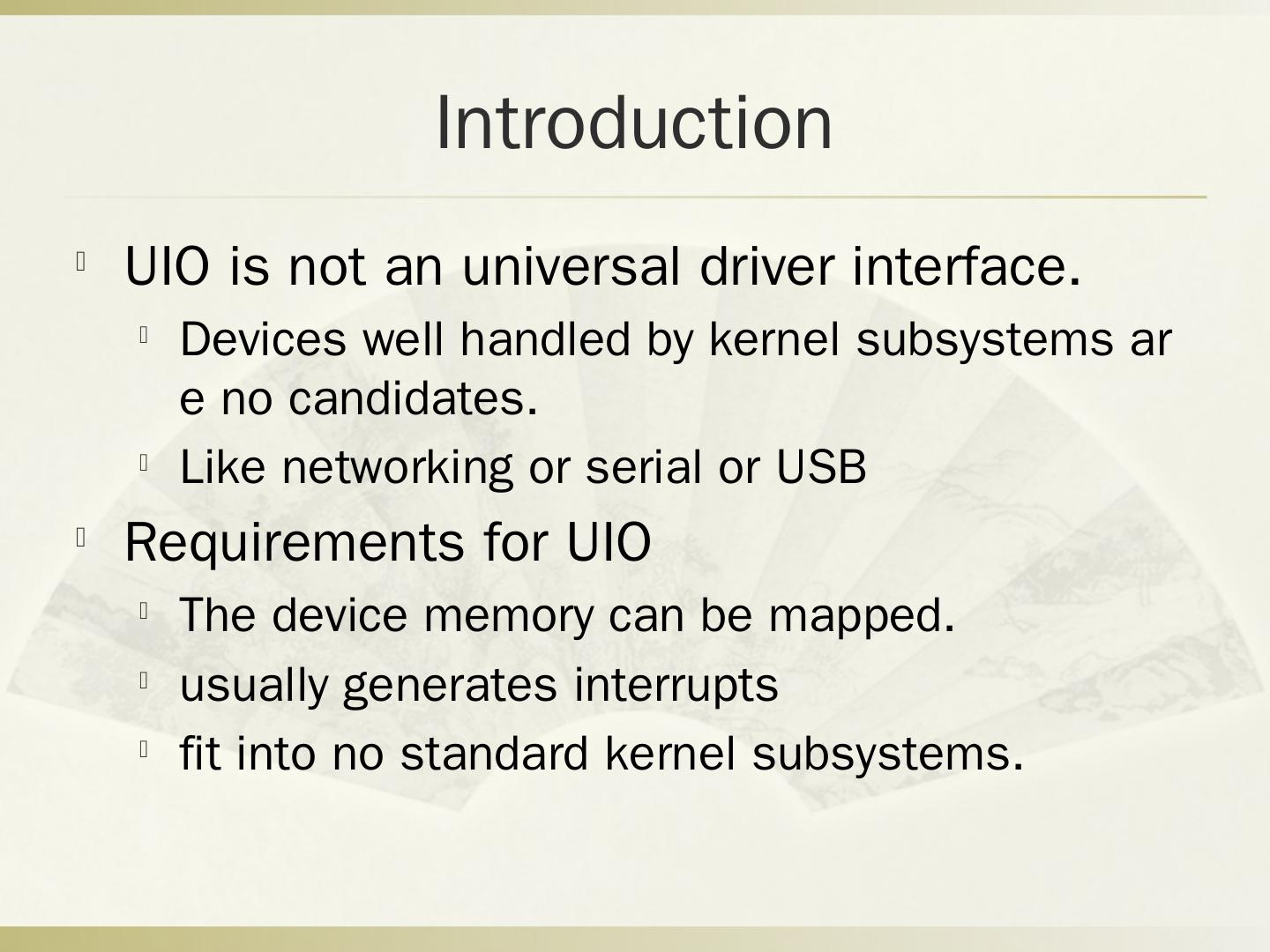 Introduction

UIO is not an universal driver interface.

Devices well handled by kernel subsystems ar e no candidates.

Like networking or serial or USB

Requirements for UIO

The device memory can be mapped.

usually generates interrupts

fit into no standard kernel subsystems.